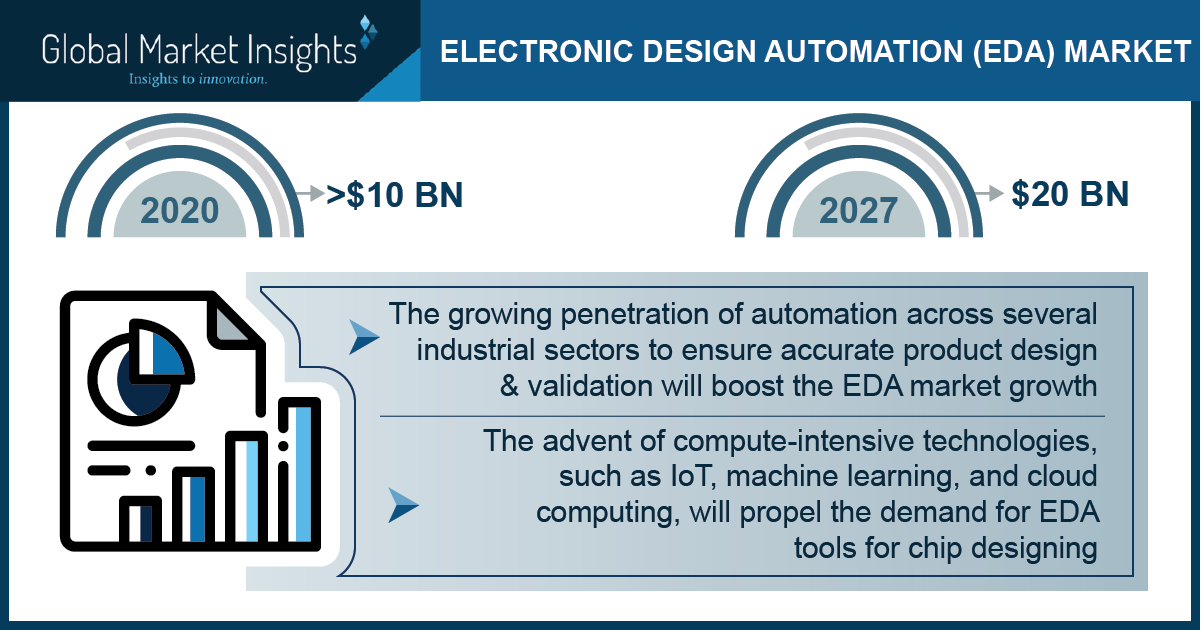 Global Market Insights
Insights to innovation.

ELECTRONIC DESIGN AUTOMATION (EDA) MARKET

2020 >$10 BN

2027 $20 BN

The growing penetration of automation across several industrial sectors to ensure accurate product design & validation will boost the EDA market growth

The advent of compute-intensive technologies, such as IoT, machine learning, and cloud computing, will propel the demand for EDA tools for chip designing